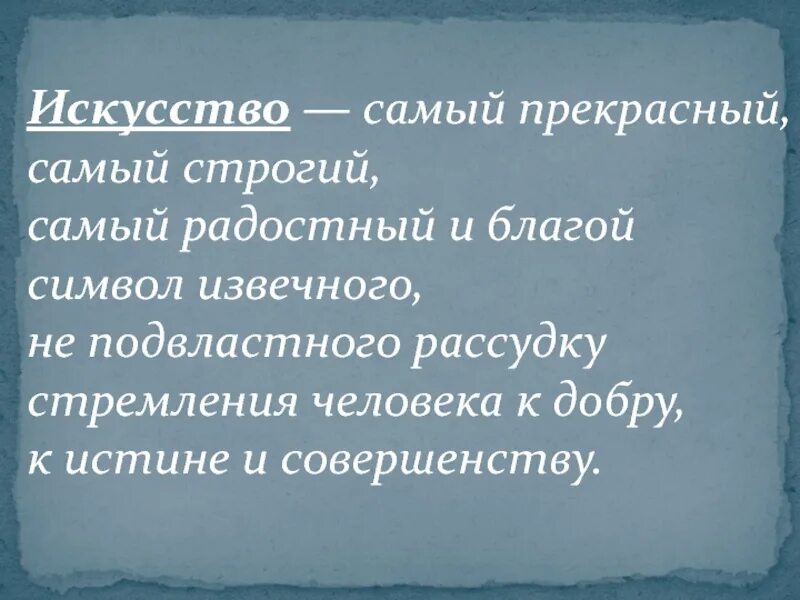 Искусство — самый прекрасный, самый строгий, самый радостный и благой символ извечного, не подвластного рассудку стремления человека к добру, к истине и совершенству.